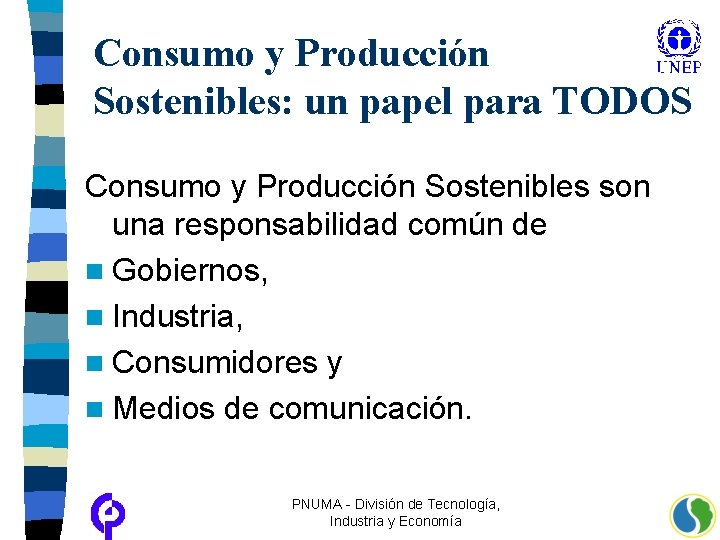 Consumo y Producción Sostenibles: un papel para TODOS

UNEP

Consumo y Producción Sostenibles son una responsabilidad común de

Gobiernos,

Industria,

Consumidores y

Medios de comunicación.

PNUMA - División de Tecnología, Industria y Economía